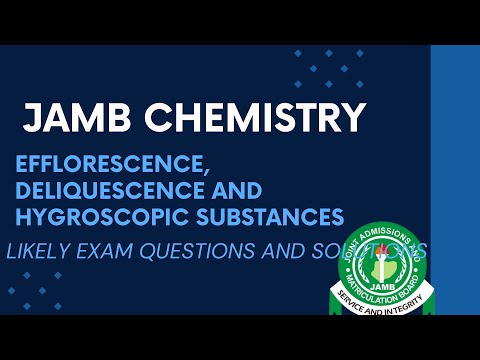 JAMB CHEMISTRY

EFFLORESCENCE, DELIQUESCENCE AND HYGROSCOPIC SUBSTANCES

LIKELY EXAM QUESTIONS AND SOLUTIONS

JOINT ADMISSIONS AND MATRICULATION BOARD

JAMB

SERVICE AND INTEGRITY